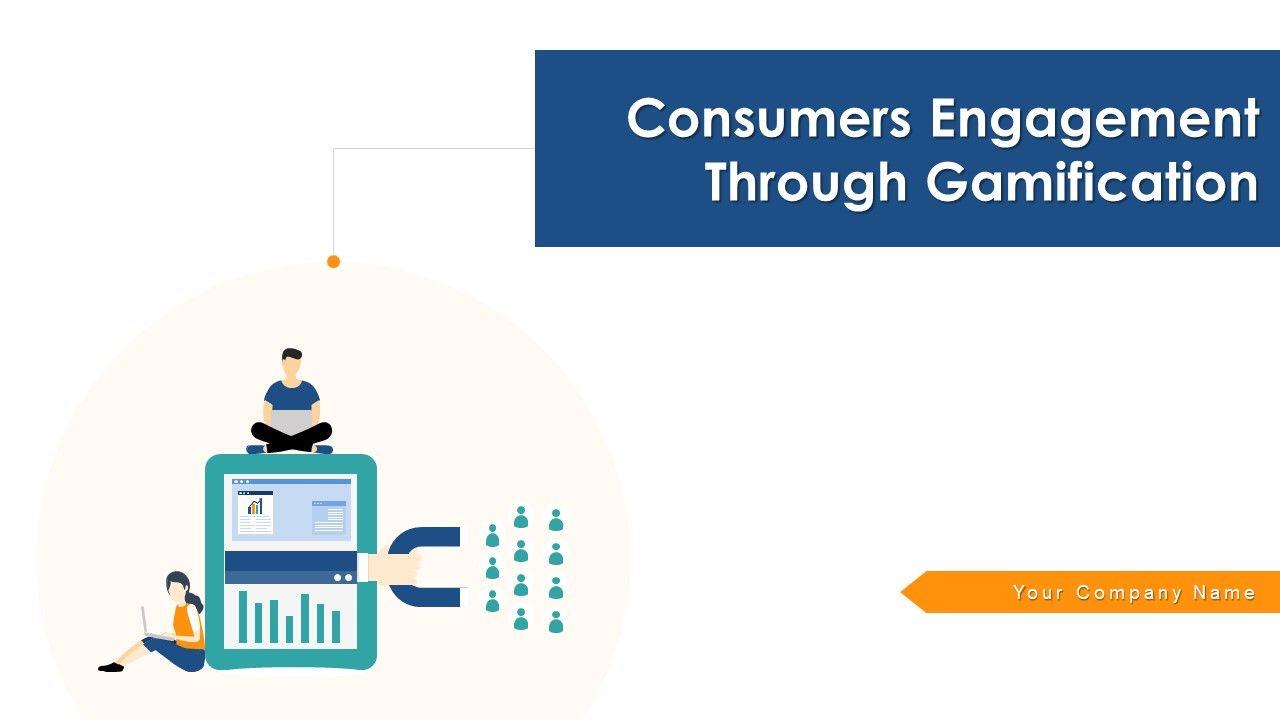 Consumers Engagement Through Gamification

Your Company Name